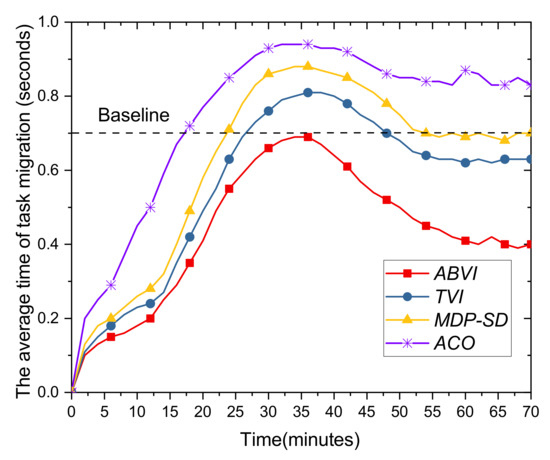 The average time of task migration (seconds)

1.0
0.8
0.6
0.4
0.2
0.0

Baseline

ABVI
TVI
MDP-SD
ACO

0 5 10 15 20 25 30 35 40 45 50 55 60 65 70

Time(minutes)